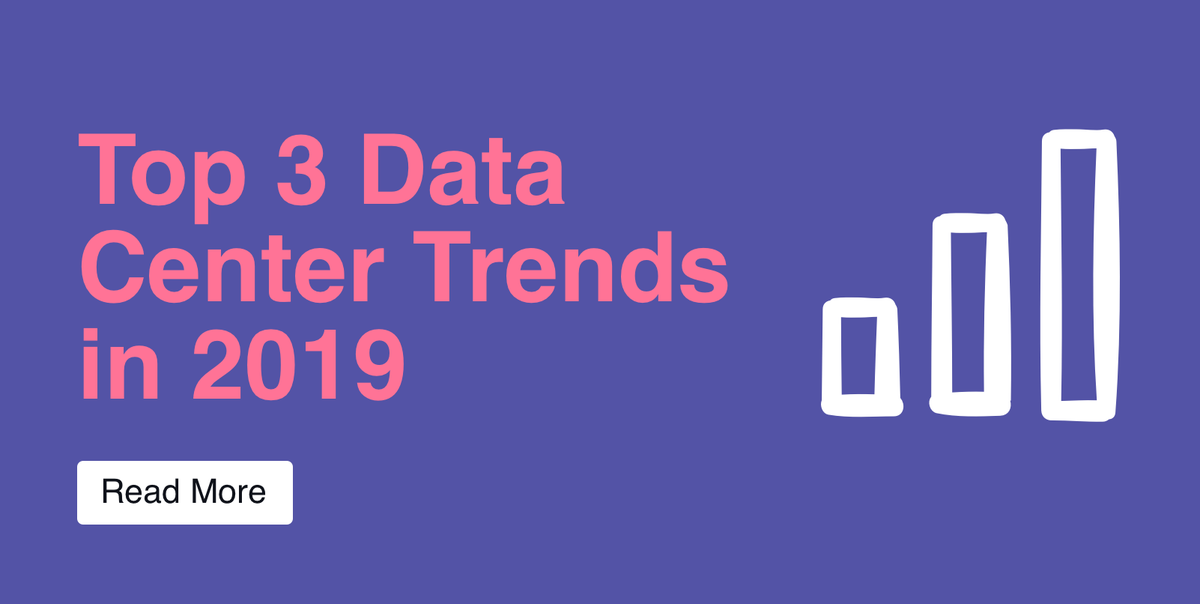 Top 3 Data Center Trends in 2019

Read More